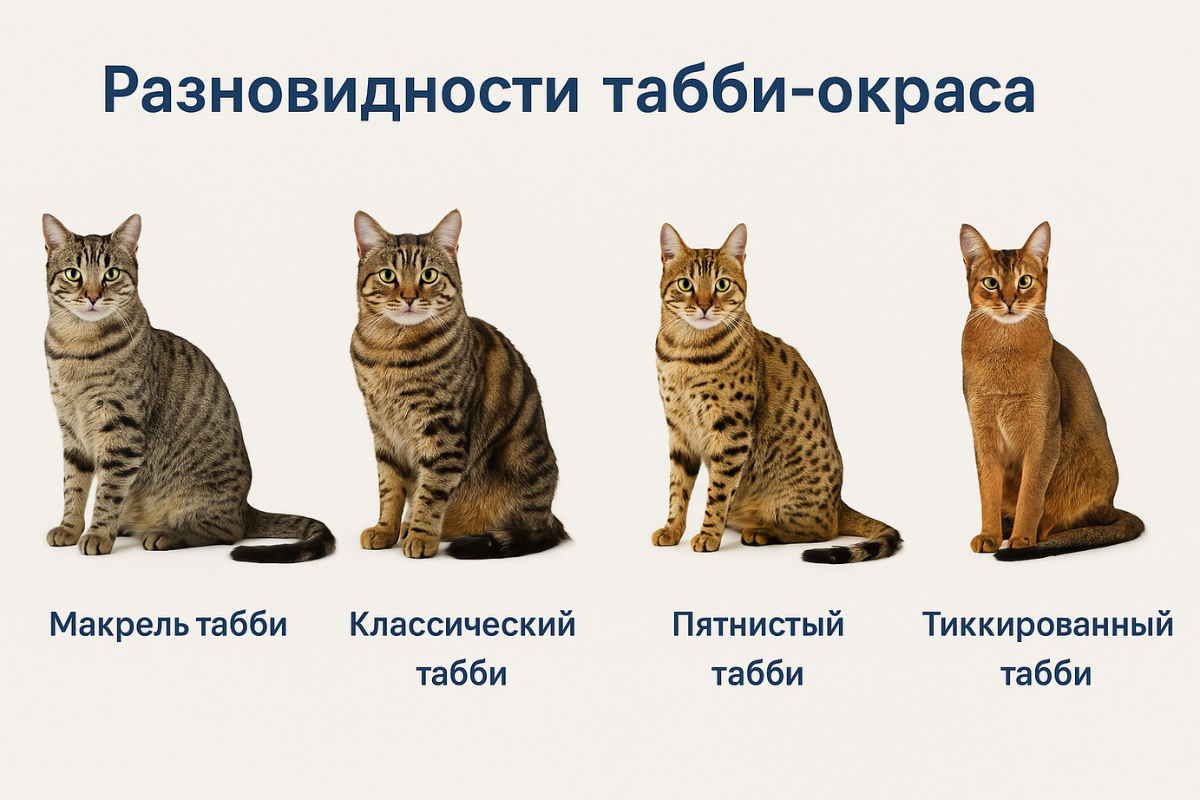 Разновидности табби-окраса

Макрель табби

Классический табби

Пятнистый табби

Тиккированный табби